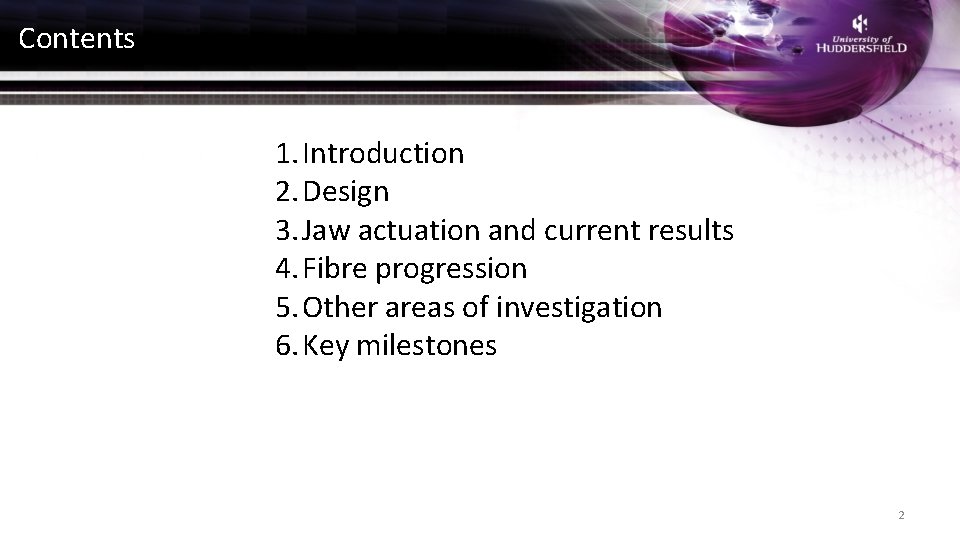 Contents

University of HUDDERSFIELD

1. Introduction
2. Design
3. Jaw actuation and current results
4. Fibre progression
5. Other areas of investigation
6. Key milestones

2